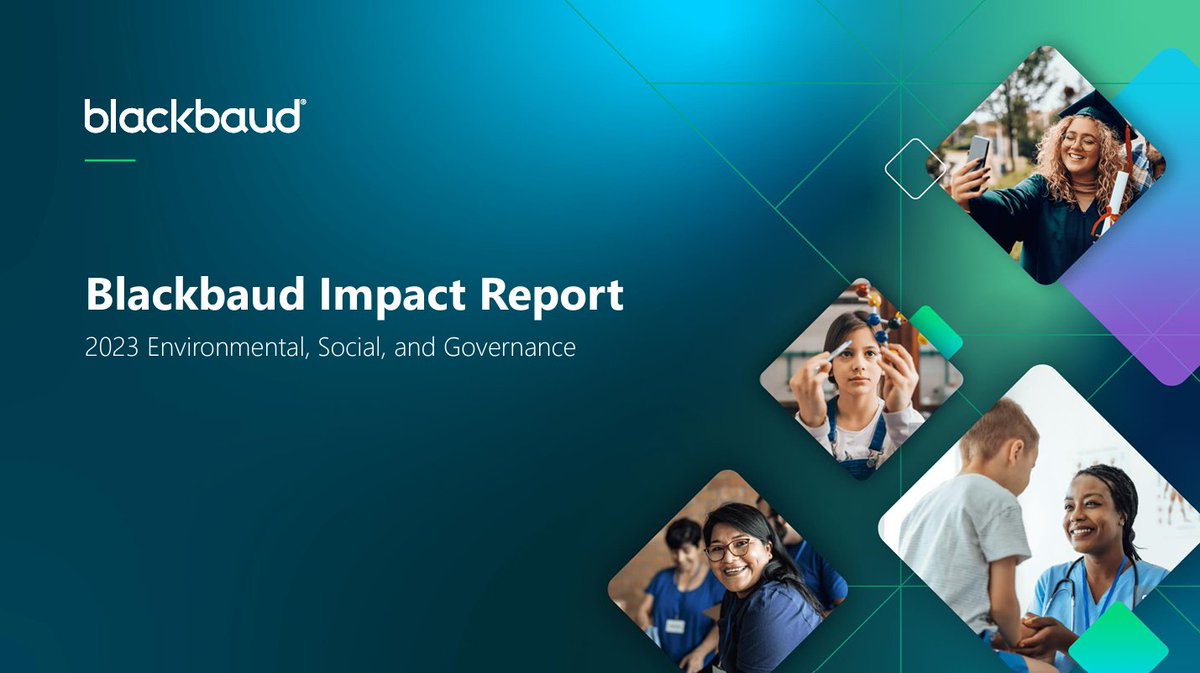 blackbaud®

Blackbaud Impact Report

2023 Environmental, Social, and Governance